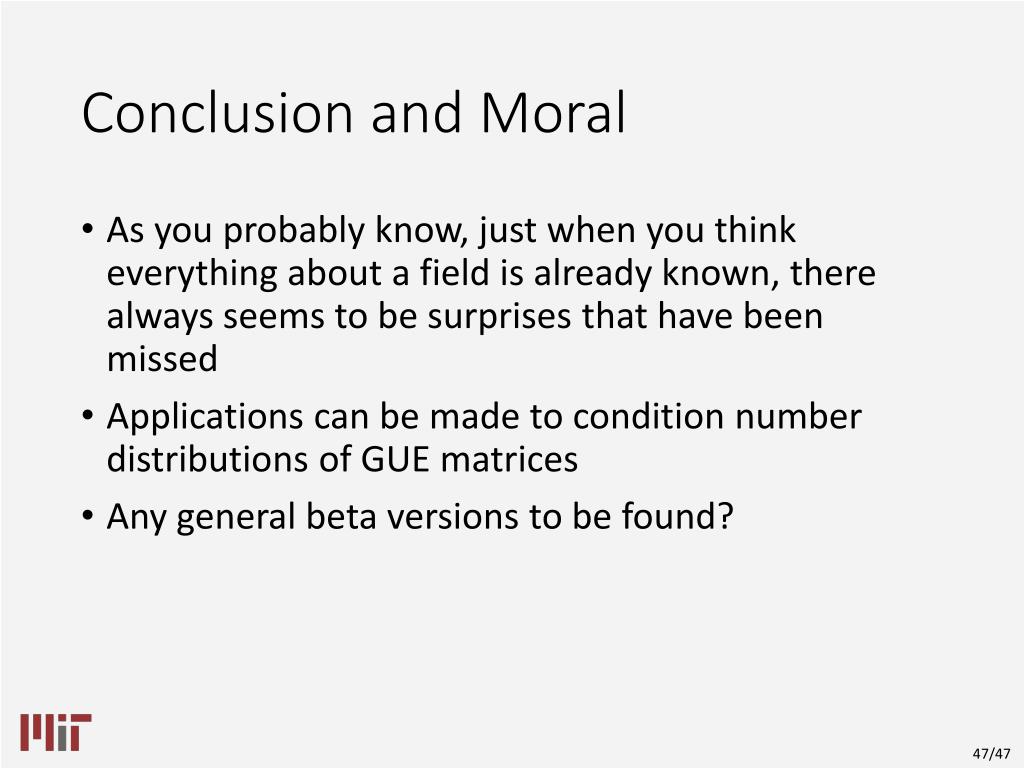 Conclusion and Moral

• As you probably know, just when you think everything about a field is already known, there always seems to be surprises that have been missed

• Applications can be made to condition number distributions of GUE matrices

• Any general beta versions to be found?

MIT

47/47